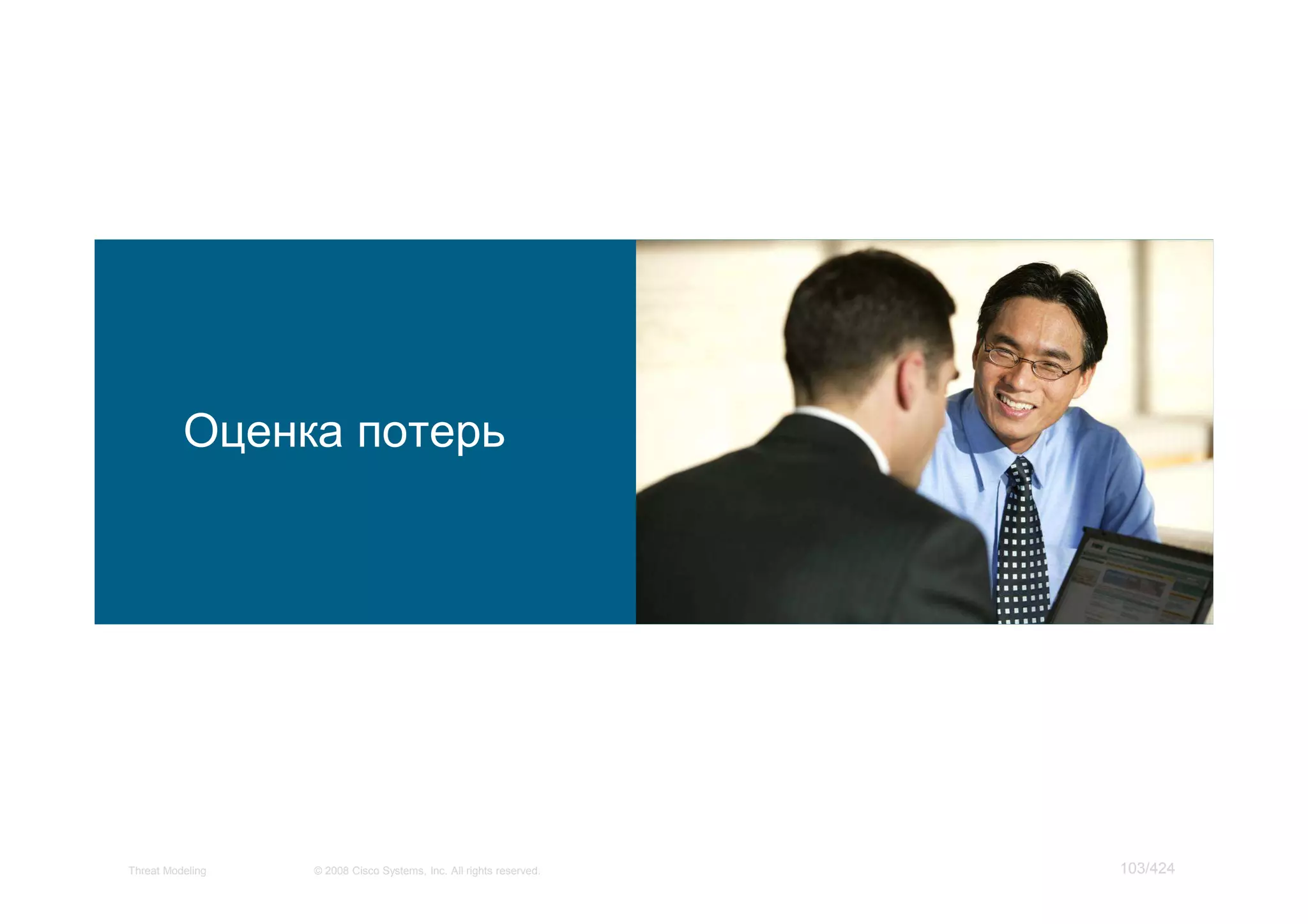 Оценка потерь

Threat Modeling © 2008 Cisco Systems, Inc. All rights reserved. 103/424